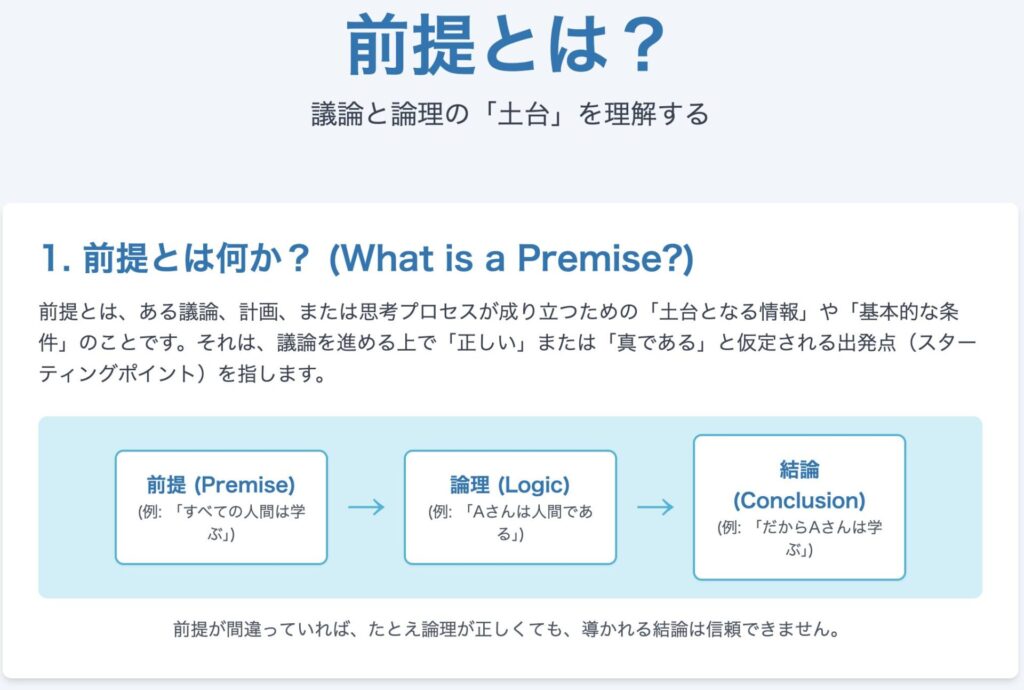 前提とは？

議論と論理の「土台」を理解する

1. 前提とは何か？ (What is a Premise?)

前提とは、ある議論、計画、または思考プロセスが成り立つための「土台となる情報」や「基本的な条件」のことです。それは、議論を進める上で「正しい」または「真である」と仮定される出発点（スターティングポイント）を指します。

前提 (Premise)
(例: 「すべての人間は学ぶ」)

→

論理 (Logic)
(例: 「Aさんは人間である」)

→

結論 (Conclusion)
(例: 「だからAさんは学ぶ」)

前提が間違っていれば、たとえ論理が正しくても、導かれる結論は信頼できません。